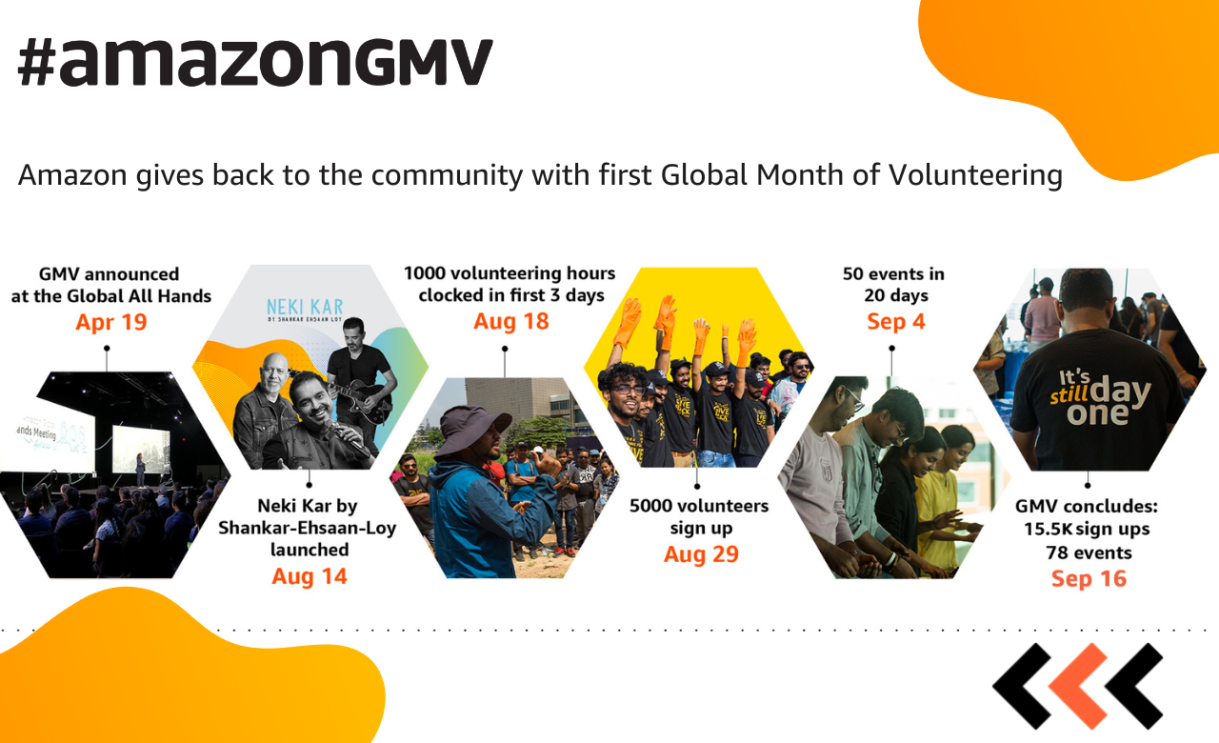 #amazonGMV

Amazon gives back to the community with first Global Month of Volunteering

GMV announced at the Global All Hands
Apr 19

NEKI KAR
BY SHANKAR EHSAAN LOY

Neki Kar by Shankar-Ehsaan-Loy launched
Aug 14

1000 volunteering hours clocked in first 3 days
Aug 18

5000 volunteers sign up
Aug 29

50 events in 20 days
Sep 4

It's still day one

GMV concludes: 15.5K sign ups 78 events
Sep 16